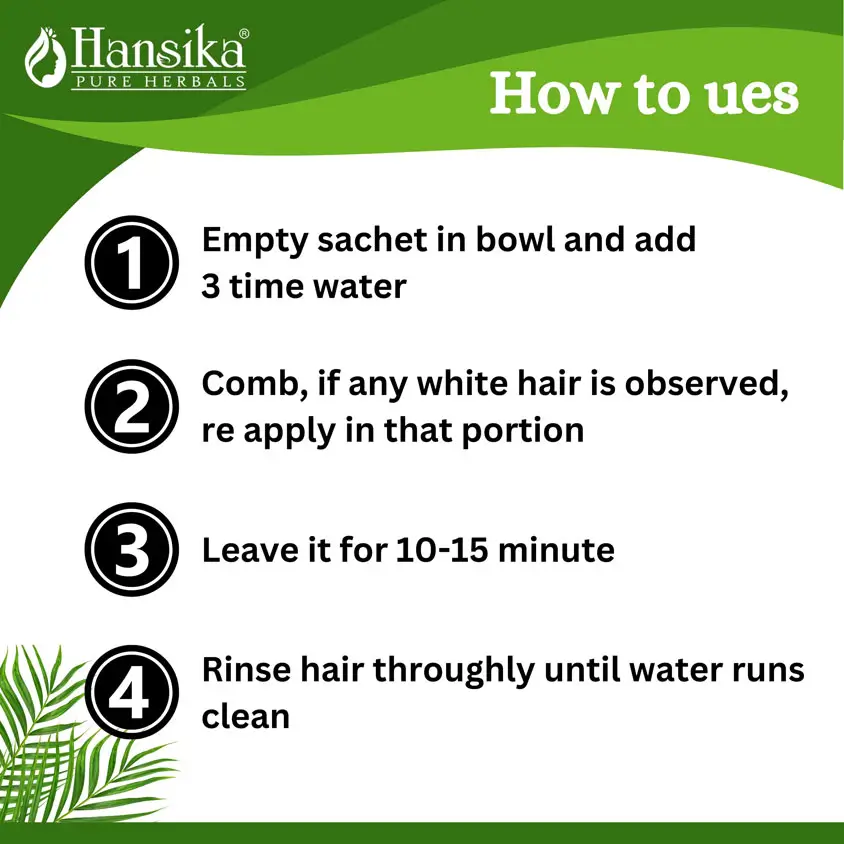 Hansika®
PURE HERBALS

How to ues

1 Empty sachet in bowl and add 3 time water

2 Comb, if any white hair is observed, re apply in that portion

3 Leave it for 10-15 minute

4 Rinse hair throughly until water runs clean